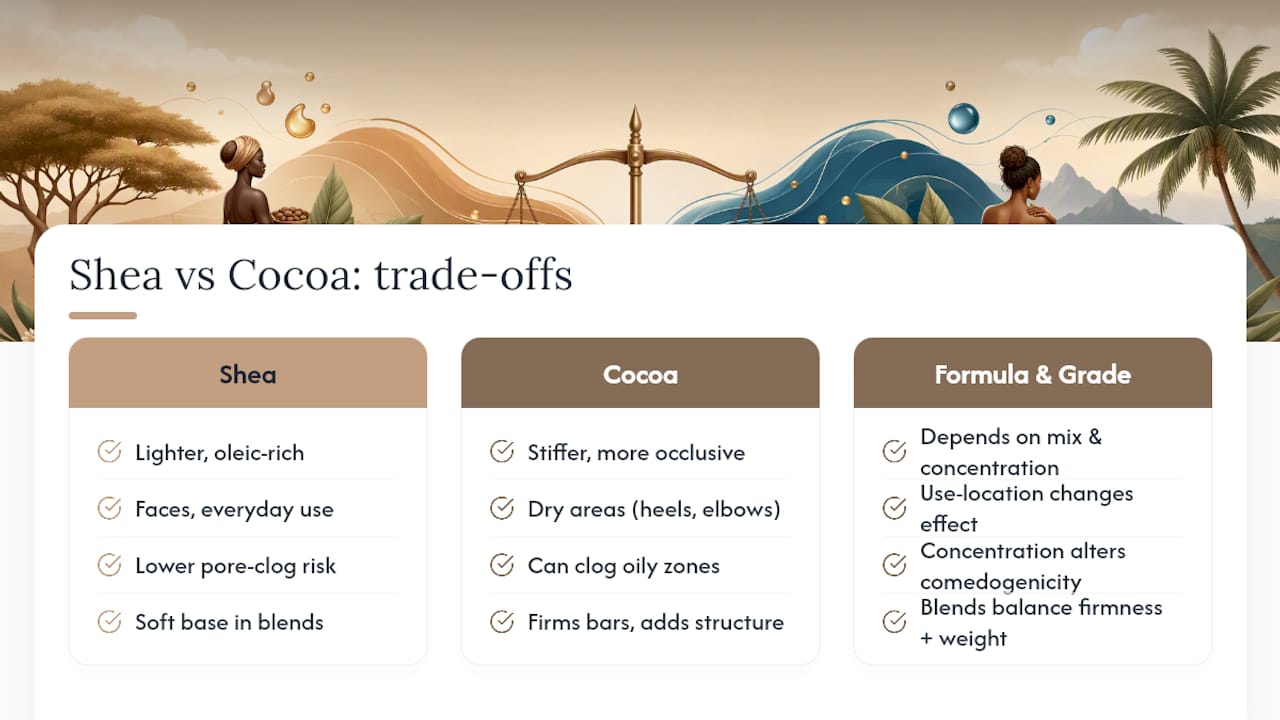 Shea vs Cocoa: trade-offs

Shea

Lighter, oleic-rich

Faces, everyday use

Lower pore-clog risk

Soft base in blends

Cocoa

Stiffer, more occlusive

Dry areas (heels, elbows)

Can clog oily zones

Firms bars, adds structure

Formula & Grade

Depends on mix & concentration

Use-location changes effect

Concentration alters comedogenicity

Blends balance firmness + weight